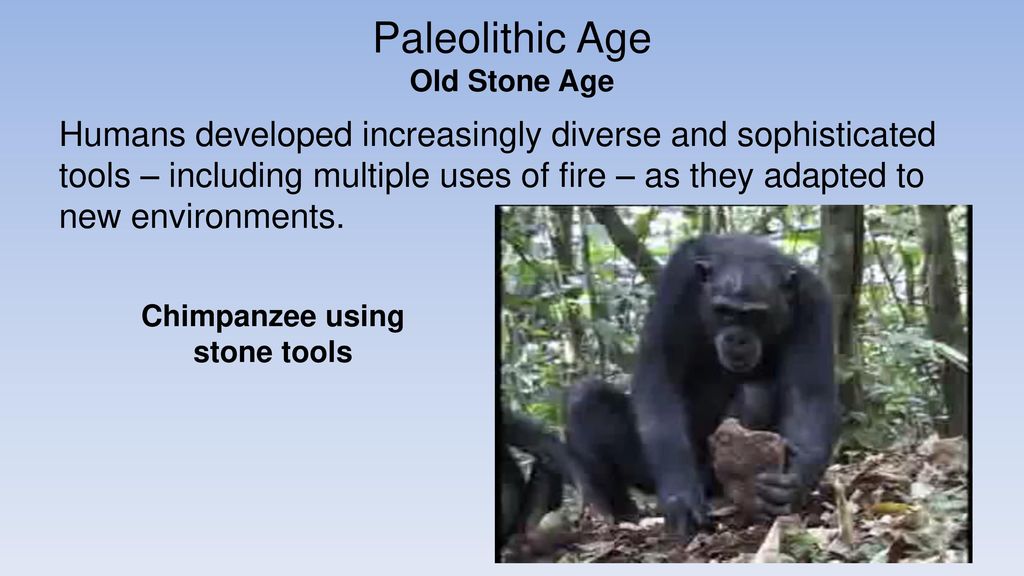 Paleolithic Age
Old Stone Age

Humans developed increasingly diverse and sophisticated tools – including multiple uses of fire – as they adapted to new environments.

Chimpanzee using stone tools